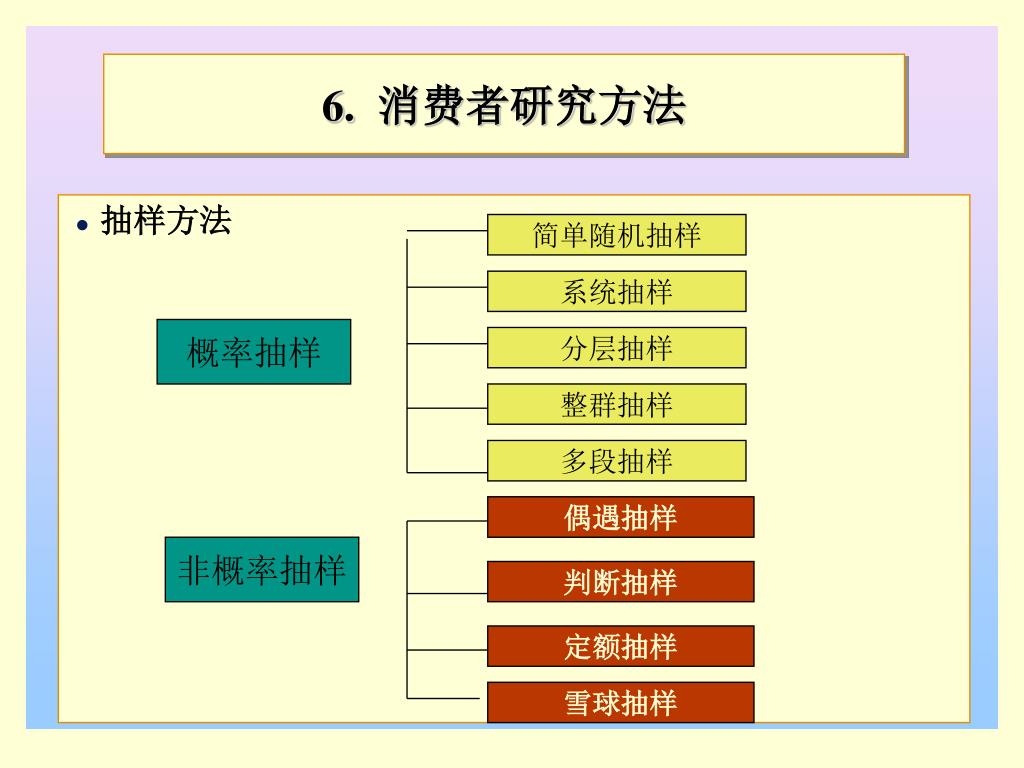 6. 消费者研究方法

• 抽样方法

概率抽样

简单随机抽样
系统抽样
分层抽样
整群抽样
多段抽样

非概率抽样

偶遇抽样
判断抽样
定额抽样
雪球抽样